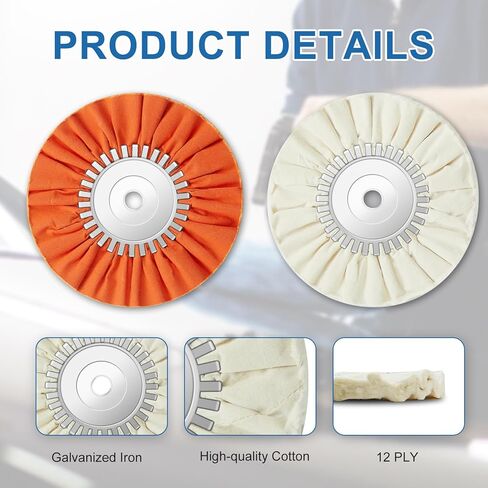 PRODUCT DETAILS

Galvanized Iron

High-quality Cotton

12 PLY